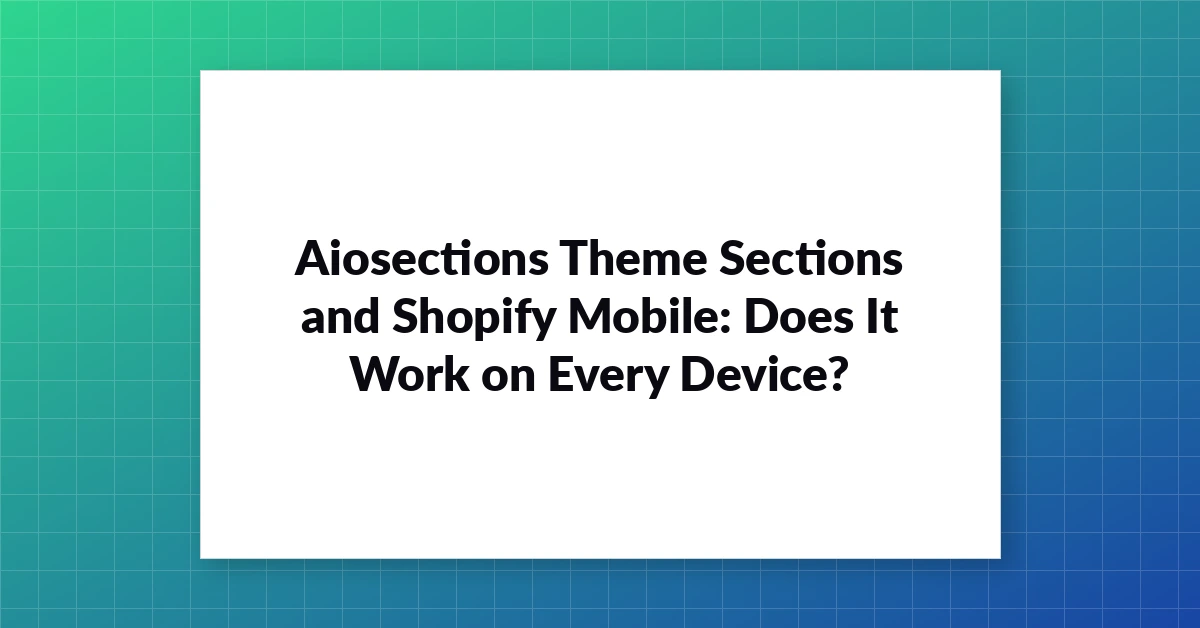 Aiosections Theme Sections and Shopify Mobile: Does It Work on Every Device?